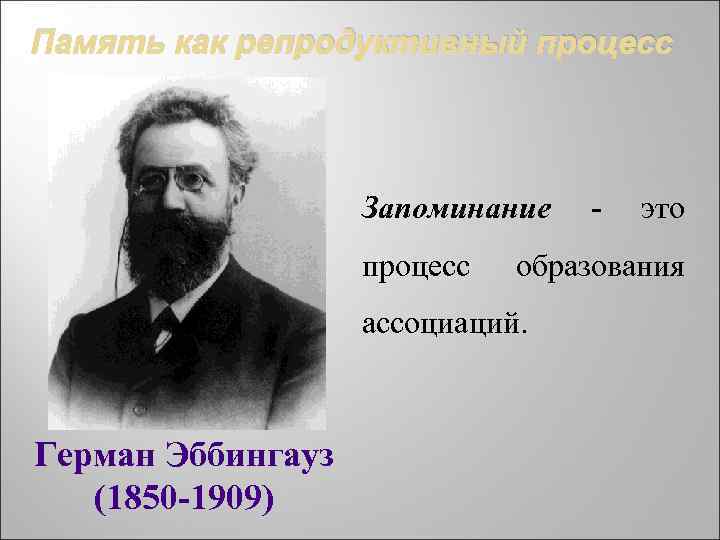 Память как репродуктивный процесс

Запоминание - это процесс образования ассоциаций.

Герман Эббингауз (1850-1909)